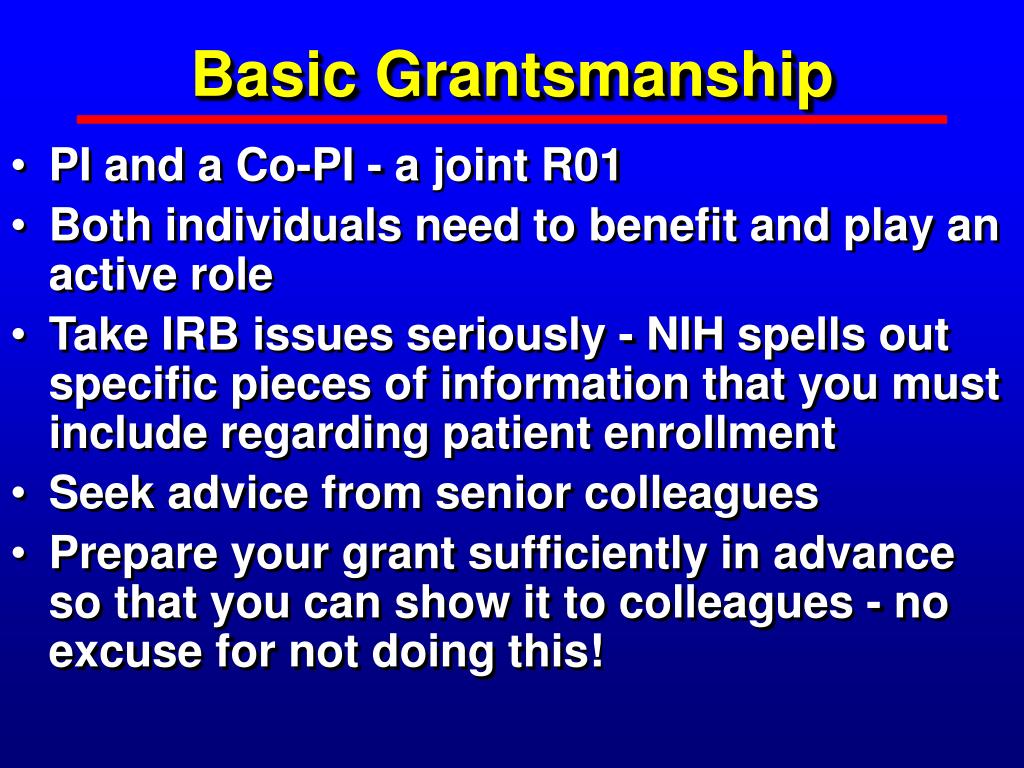 Basic Grantsmanship

• PI and a Co-PI - a joint R01
• Both individuals need to benefit and play an active role
• Take IRB issues seriously - NIH spells out specific pieces of information that you must include regarding patient enrollment
• Seek advice from senior colleagues
• Prepare your grant sufficiently in advance so that you can show it to colleagues - no excuse for not doing this!